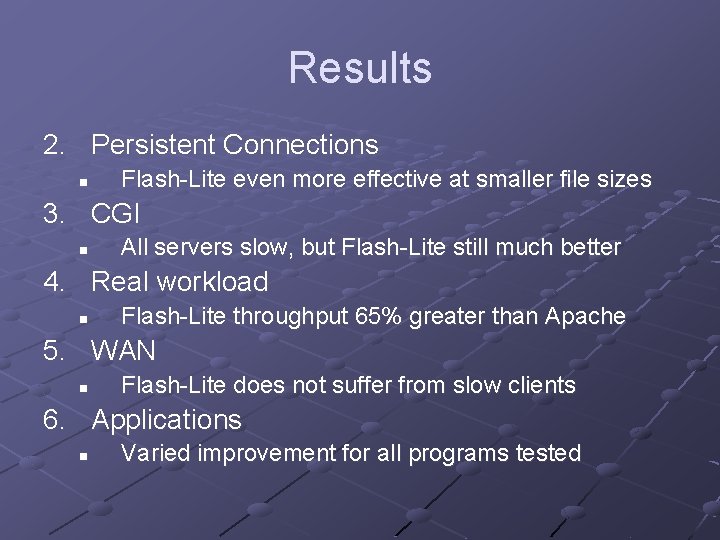 Results

2. Persistent Connections
- Flash-Lite even more effective at smaller file sizes

3. CGI
- All servers slow, but Flash-Lite still much better

4. Real workload
- Flash-Lite throughput 65% greater than Apache

5. WAN
- Flash-Lite does not suffer from slow clients

6. Applications
- Varied improvement for all programs tested